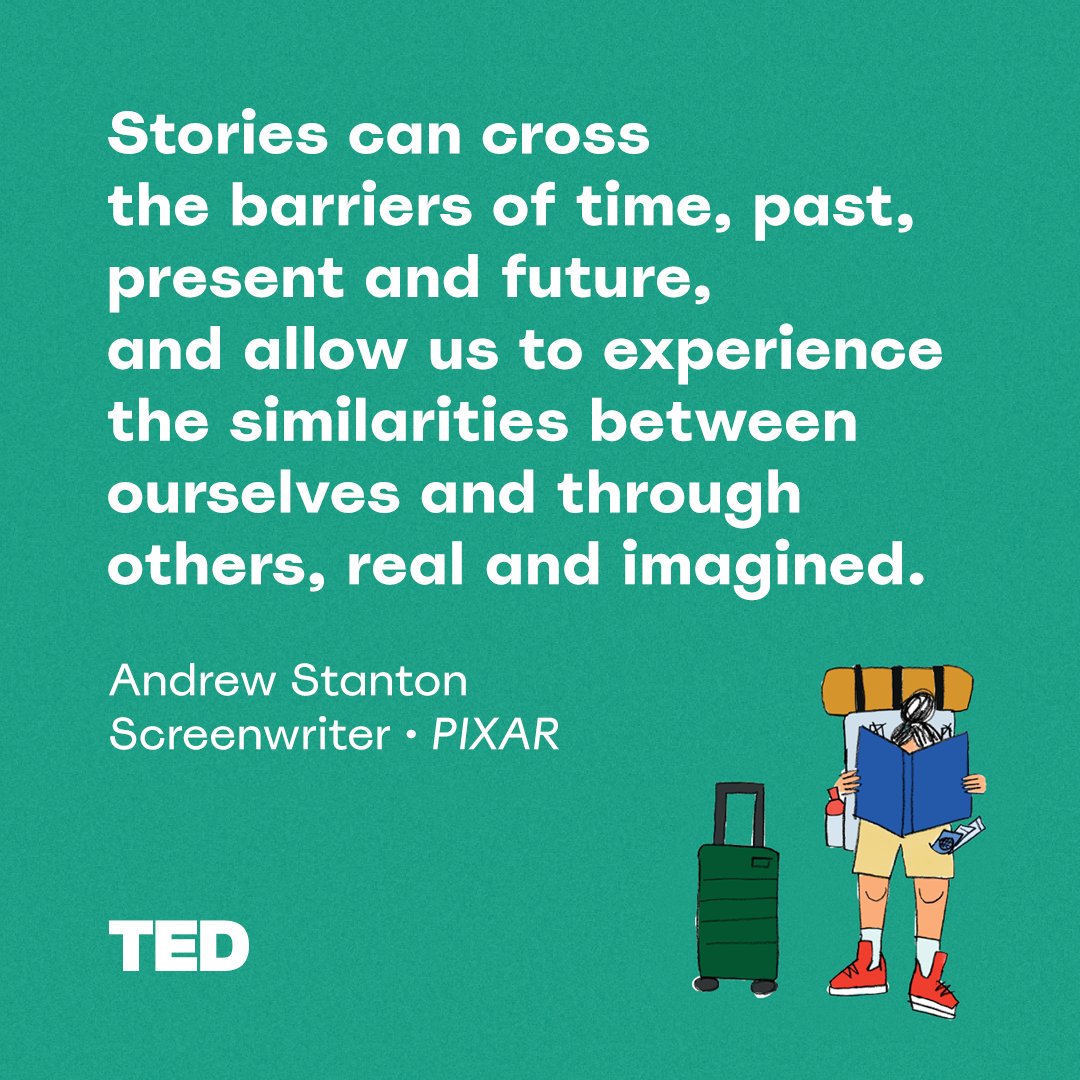 Stories can cross the barriers of time, past, present and future, and allow us to experience the similarities between ourselves and through others, real and imagined.

Andrew Stanton
Screenwriter • PIXAR

TED